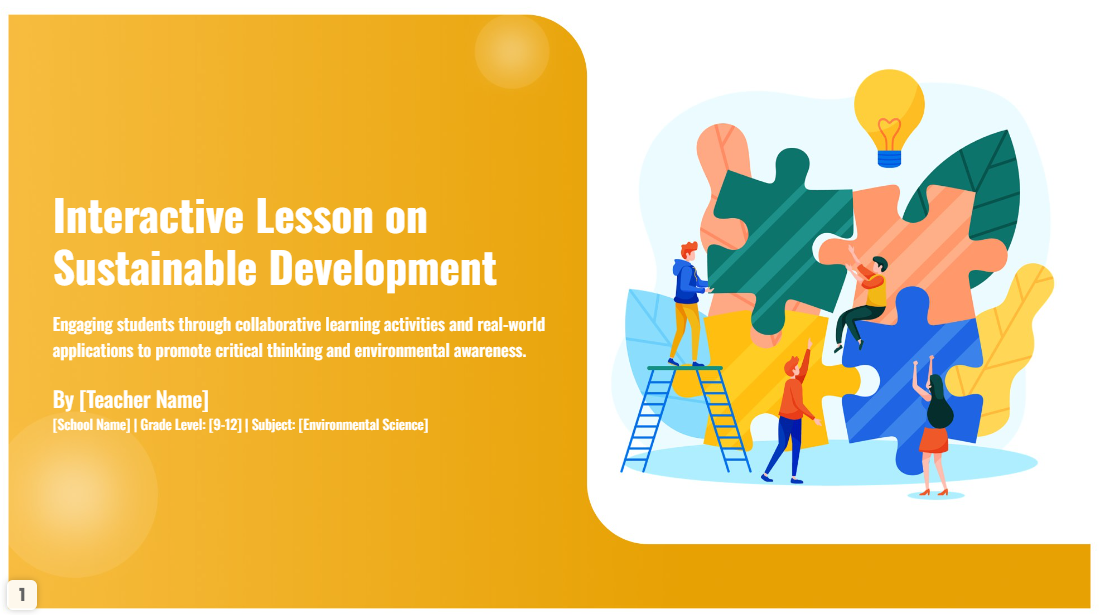 Interactive Lesson on Sustainable Development

Engaging students through collaborative learning activities and real-world applications to promote critical thinking and environmental awareness.

By [Teacher Name]

[School Name] | Grade Level: [9-12] | Subject: [Environmental Science]

1